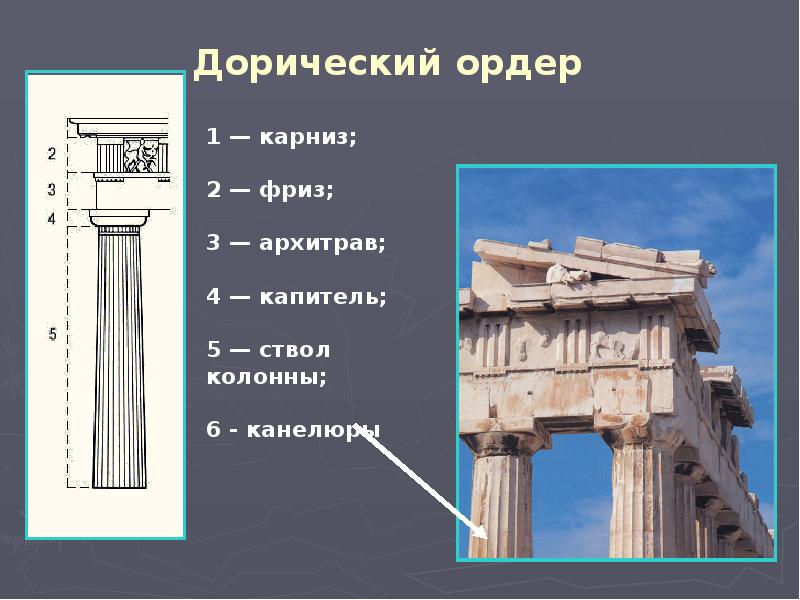 Дорический ордер

2
3
4
5

1 — карниз;

2 — фриз;

3 — архитрав;

4 — капитель;

5 — ствол колонны;

6 - канелюры